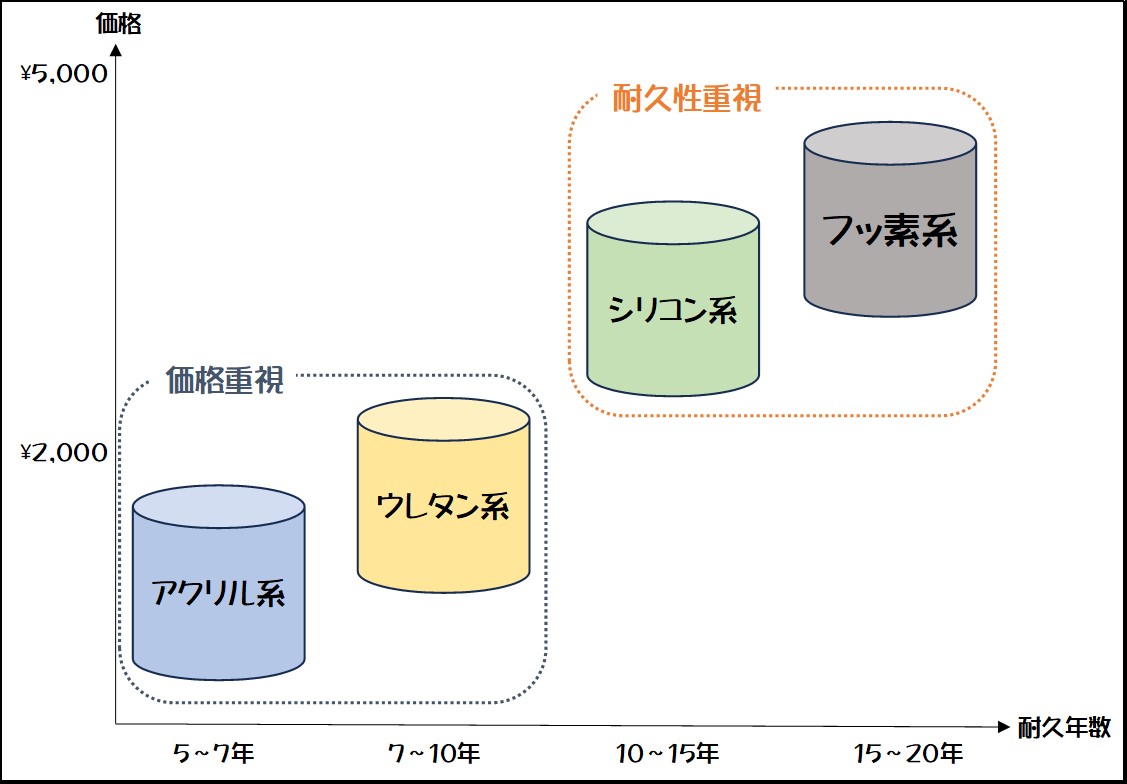 価格

¥5,000

耐久性重視

フッ素系

シリコン系

価格重視

¥2,000

ウレタン系

アクリル系

耐久年数

5~7年

7~10年

10~15年

15~20年